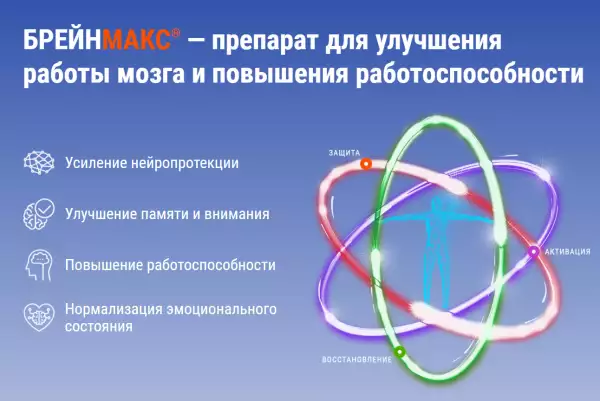 БРЕЙНМАКС® — препарат для улучшения работы мозга и повышения работоспособности

Усиление нейропротекции

Улучшение памяти и внимания

Повышение работоспособности

Нормализация эмоционального состояния

ЗАЩИТА

АКТИВАЦИЯ

ВОССТАНОВЛЕНИЕ